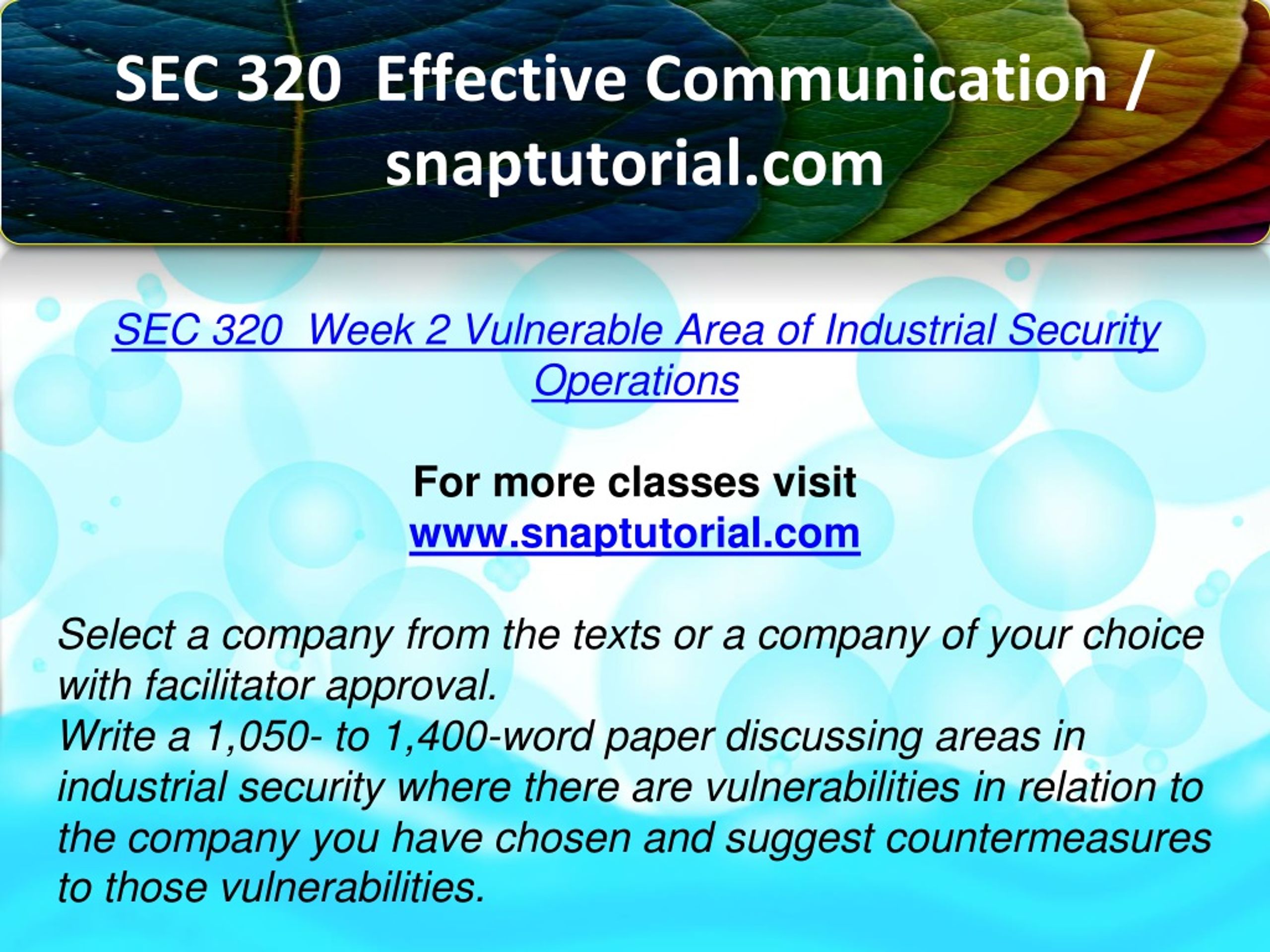 SEC 320 Effective Communication / snaptutorial.com

SEC 320 Week 2 Vulnerable Area of Industrial Security Operations

For more classes visit
www.snaptutorial.com

Select a company from the texts or a company of your choice with facilitator approval.
Write a 1,050- to 1,400-word paper discussing areas in industrial security where there are vulnerabilities in relation to the company you have chosen and suggest countermeasures to those vulnerabilities.